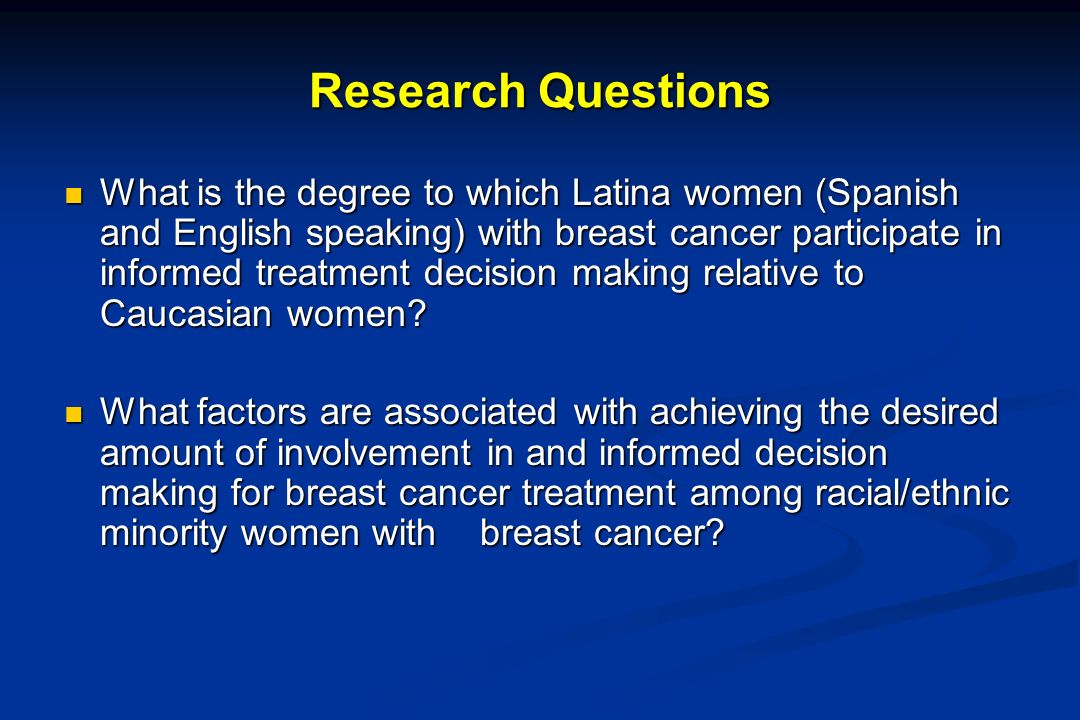 Research Questions

What is the degree to which Latina women (Spanish and English speaking) with breast cancer participate in informed treatment decision making relative to Caucasian women?

What factors are associated with achieving the desired amount of involvement in and informed decision making for breast cancer treatment among racial/ethnic minority women with breast cancer?